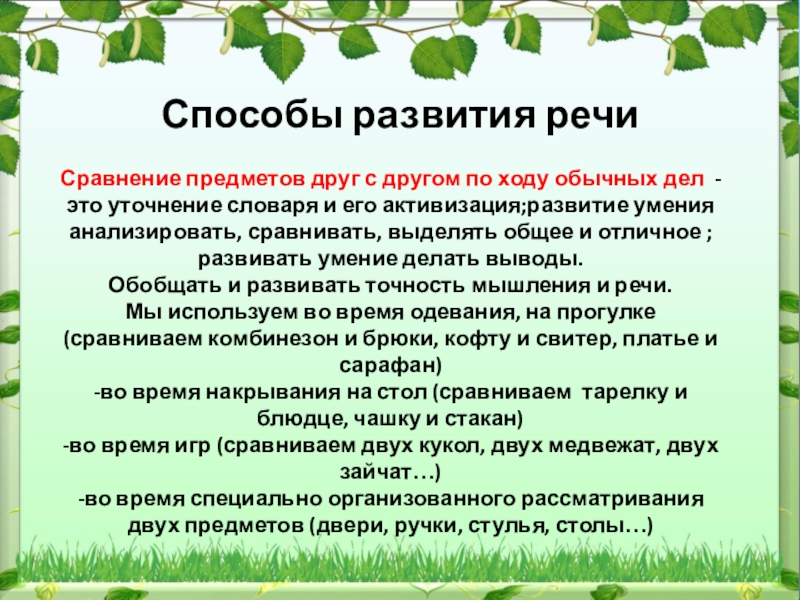 Способы развития речи

Сравнение предметов друг с другом по ходу обычных дел - это уточнение словаря и его активизация;развитие умения анализировать, сравнивать, выделять общее и отличное ; развивать умение делать выводы.
Обобщать и развивать точность мышления и речи.
Мы используем во время одевания, на прогулке (сравниваем комбинезон и брюки, кофту и свитер, платье и сарафан)
-во время накрывания на стол (сравниваем тарелку и блюдце, чашку и стакан)
-во время игр (сравниваем двух кукол, двух медвежат, двух зайчат…)
-во время специально организованного рассматривания двух предметов (двери, ручки, стулья, столы…)